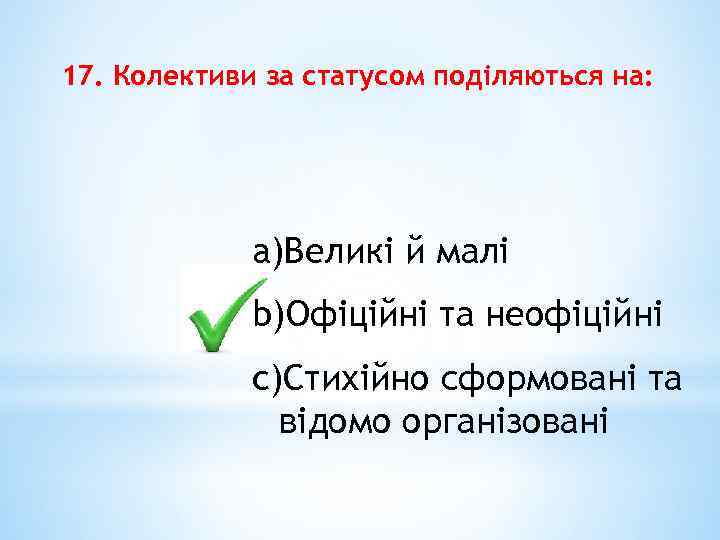 17. Колективи за статусом поділяються на:

a)Великі й малі

b)Офіційні та неофіційні

c)Стихійно сформовані та відомо організовані